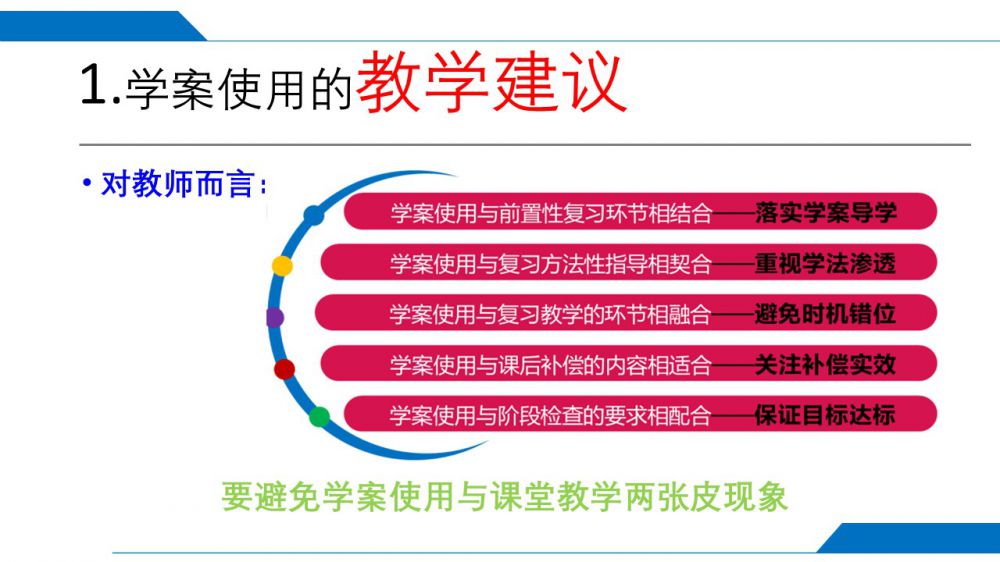 1.学案使用的教学建议

• 对教师而言：

学案使用与前置性复习环节相结合——落实学案导学

学案使用与复习方法性指导相契合——重视学法渗透

学案使用与复习教学的环节相融合——避免时机错位

学案使用与课后补偿的内容相适合——关注补偿实效

学案使用与阶段检查的要求相配合——保证目标达标

要避免学案使用与课堂教学两张皮现象